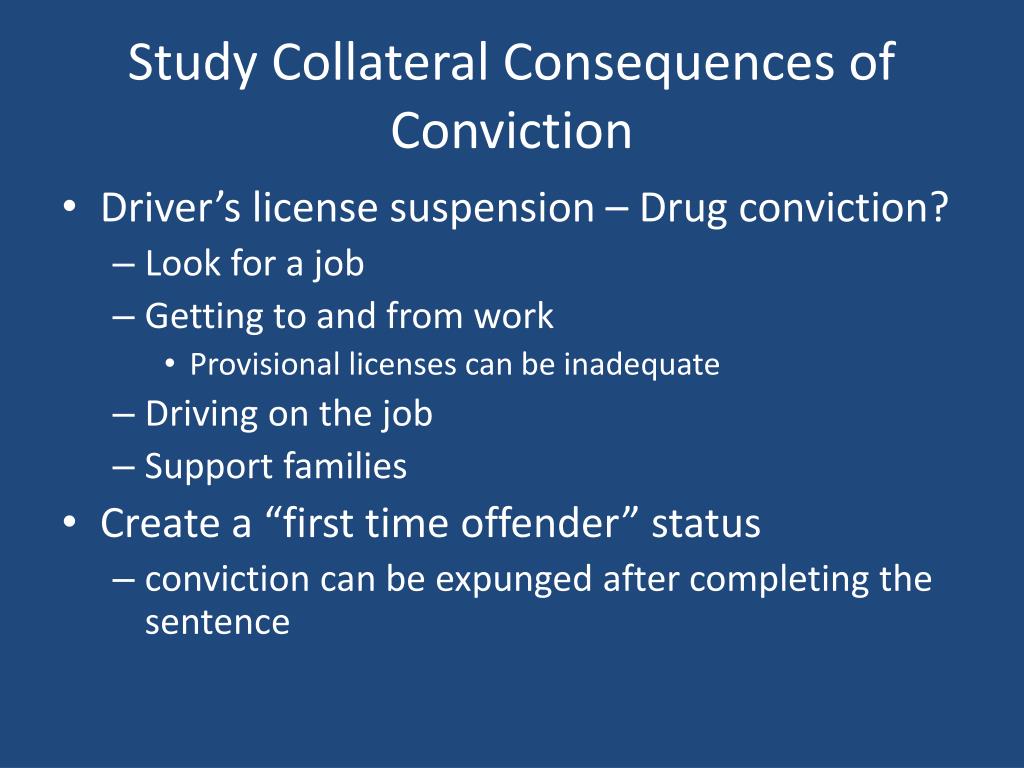 Study Collateral Consequences of Conviction

• Driver’s license suspension – Drug conviction?
– Look for a job
– Getting to and from work
• Provisional licenses can be inadequate
– Driving on the job
– Support families
• Create a “first time offender” status
– conviction can be expunged after completing the sentence